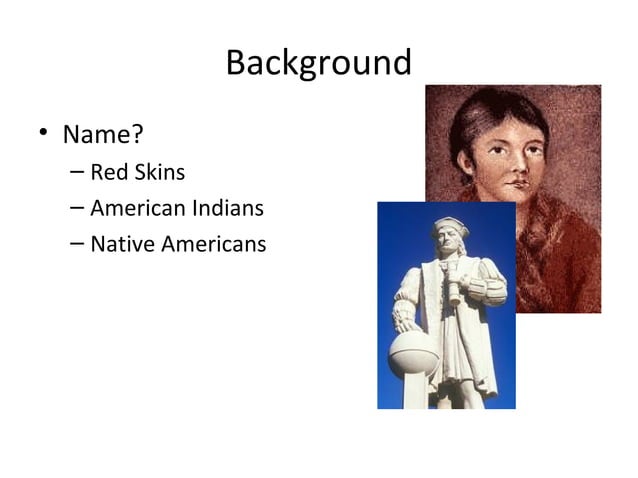 Background

• Name?
  – Red Skins
  – American Indians
  – Native Americans